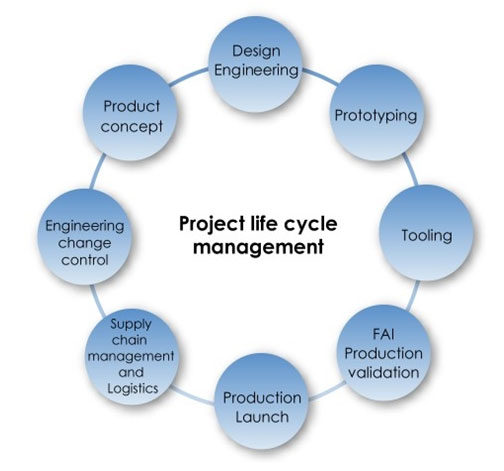 Project life cycle management

Design Engineering

Prototyping

Tooling

FAI Production validation

Production Launch

Supply chain management and Logistics

Engineering change control

Product concept